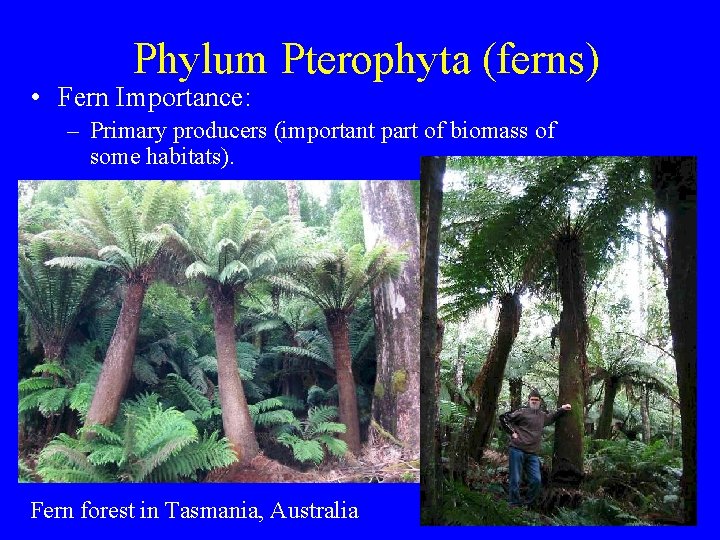 Phylum Pterophyta (ferns)

• Fern Importance:

– Primary producers (important part of biomass of some habitats).

Fern forest in Tasmania, Australia